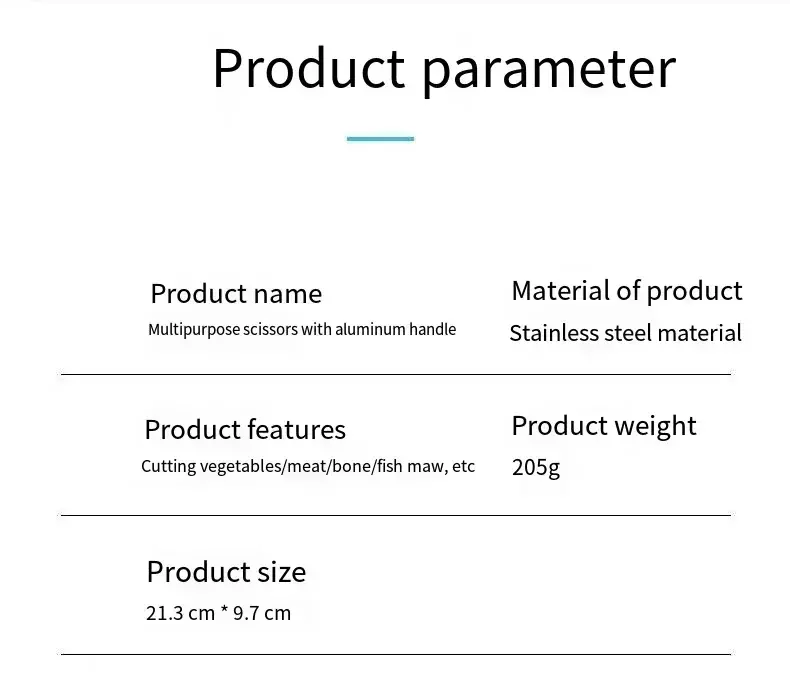 Product parameter

Product name
Multipurpose scissors with aluminum handle

Material of product
Stainless steel material

Product features
Cutting vegetables/meat/bone/fish maw, etc

Product weight
205g

Product size
21.3 cm * 9.7 cm